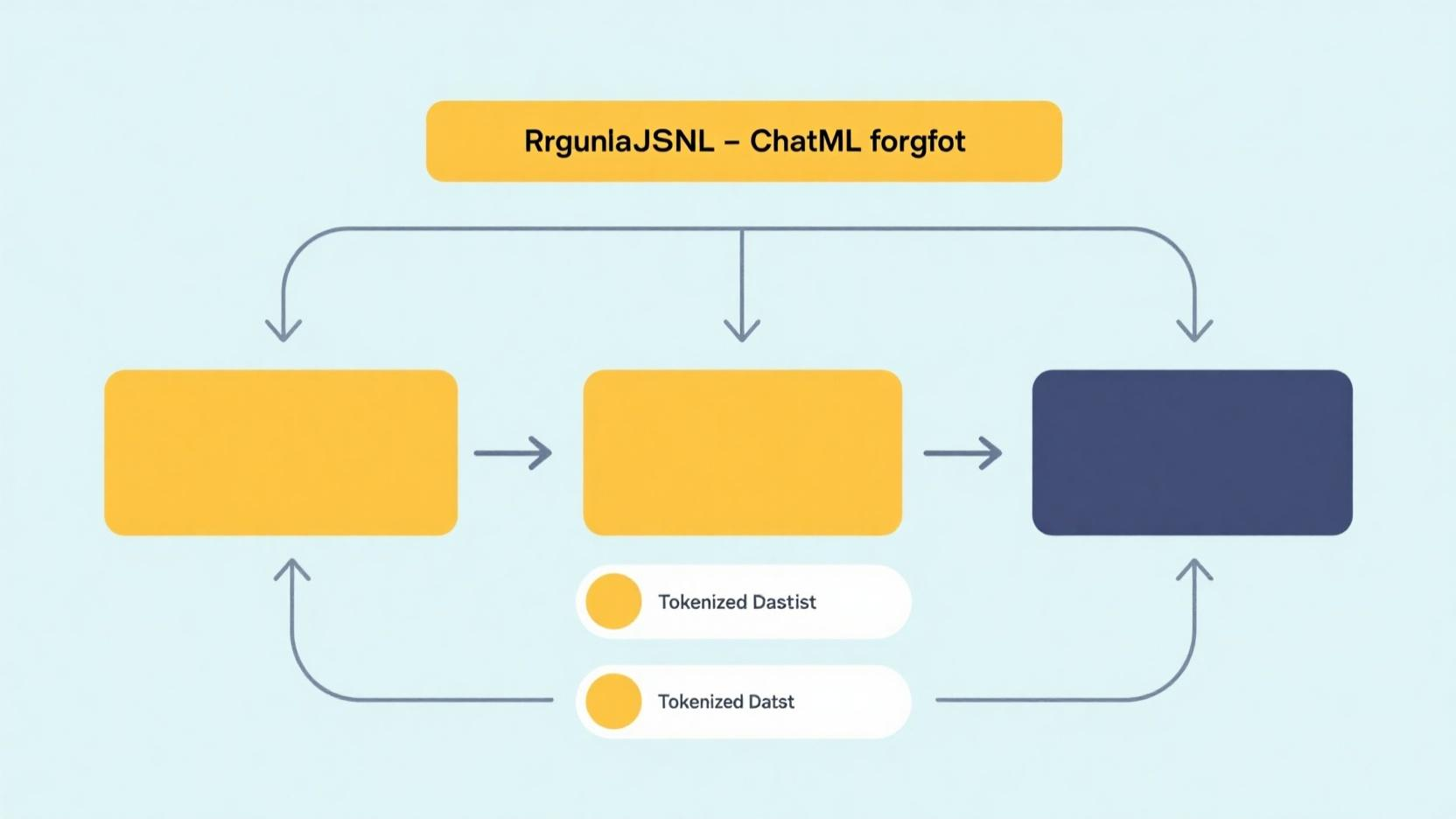 RrgunlaJSNL – ChatML forgfot

Tokenized Dastist

Tokenized Datst